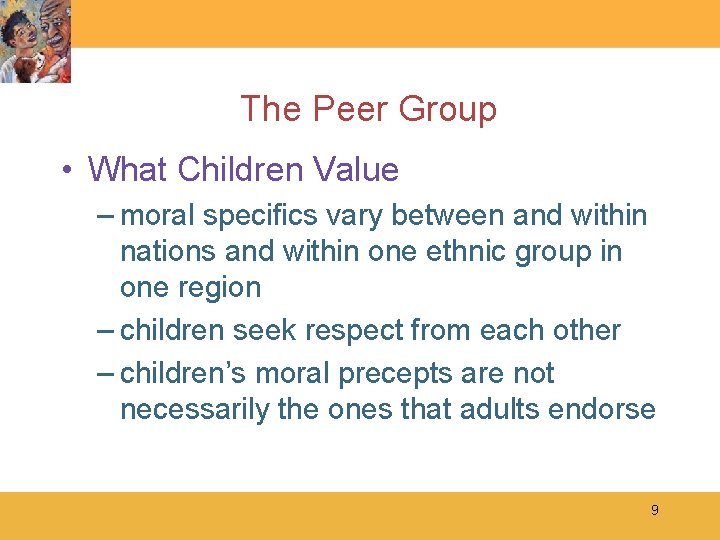 The Peer Group

• What Children Value

– moral specifics vary between and within nations and within one ethnic group in one region

– children seek respect from each other

– children's moral precepts are not necessarily the ones that adults endorse

9